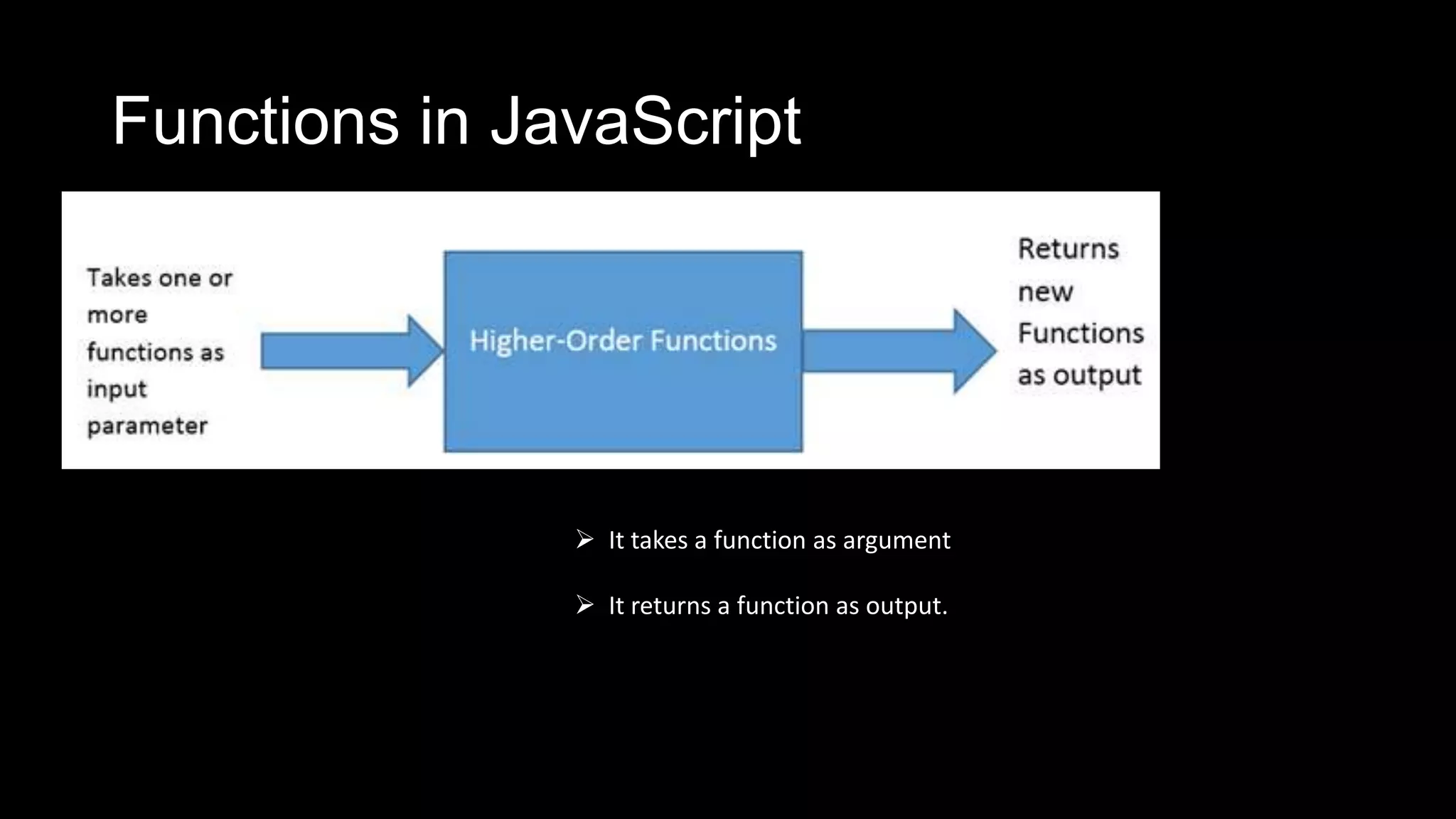 Functions in JavaScript

Takes one or more functions as input parameter

Higher-Order Functions

Returns new Functions as output

➢ It takes a function as argument

➢ It returns a function as output.